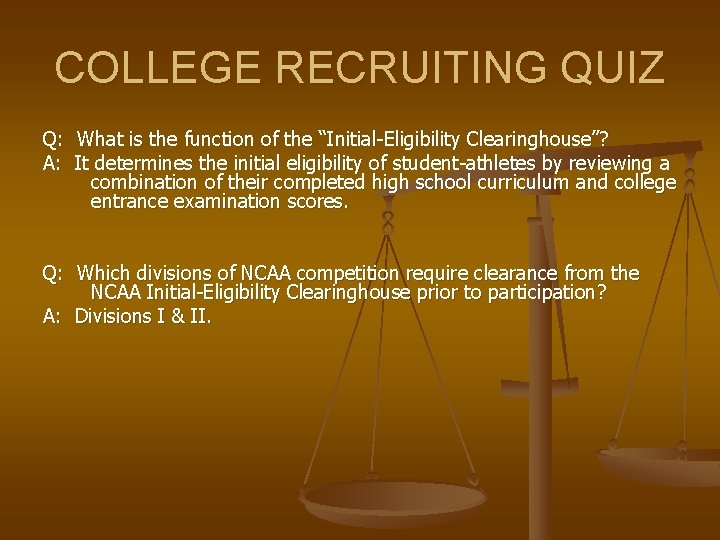 COLLEGE RECRUITING QUIZ

Q: What is the function of the “Initial-Eligibility Clearinghouse”?
A: It determines the initial eligibility of student-athletes by reviewing a combination of their completed high school curriculum and college entrance examination scores.

Q: Which divisions of NCAA competition require clearance from the NCAA Initial-Eligibility Clearinghouse prior to participation?
A: Divisions I & II.